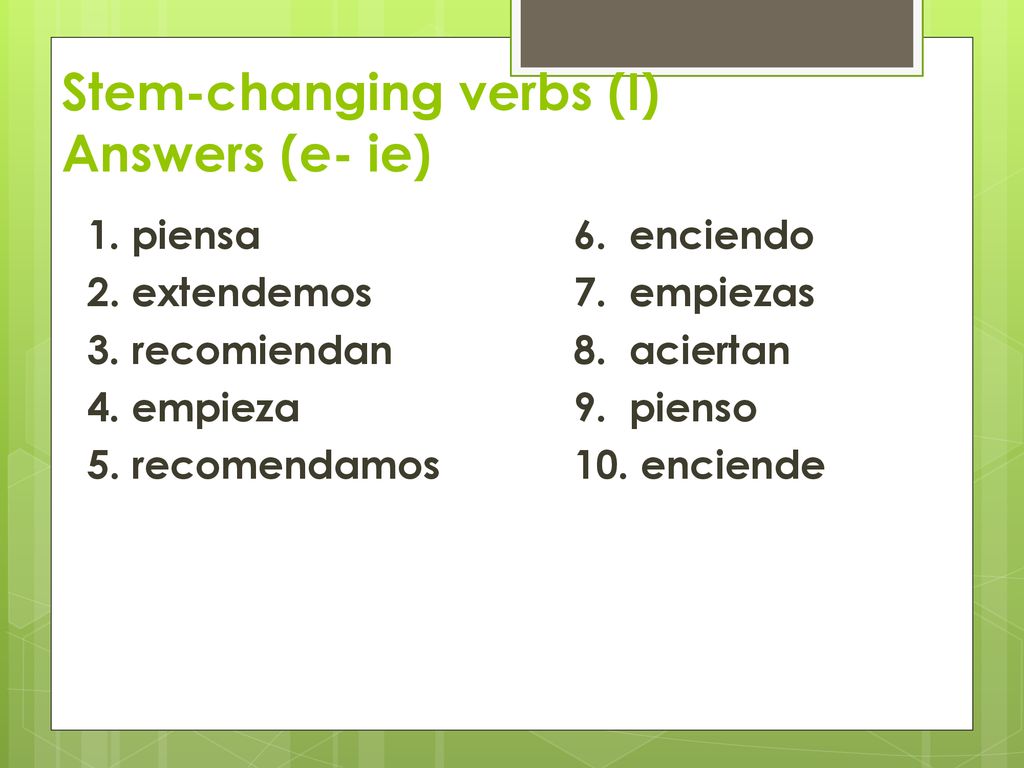 Stem-changing verbs (I) Answers (e- ie)

1. piensa
2. extendemos
3. recomiendan
4. empieza
5. recomendamos

6. enciendo
7. empiezas
8. aciertan
9. pienso
10. enciende